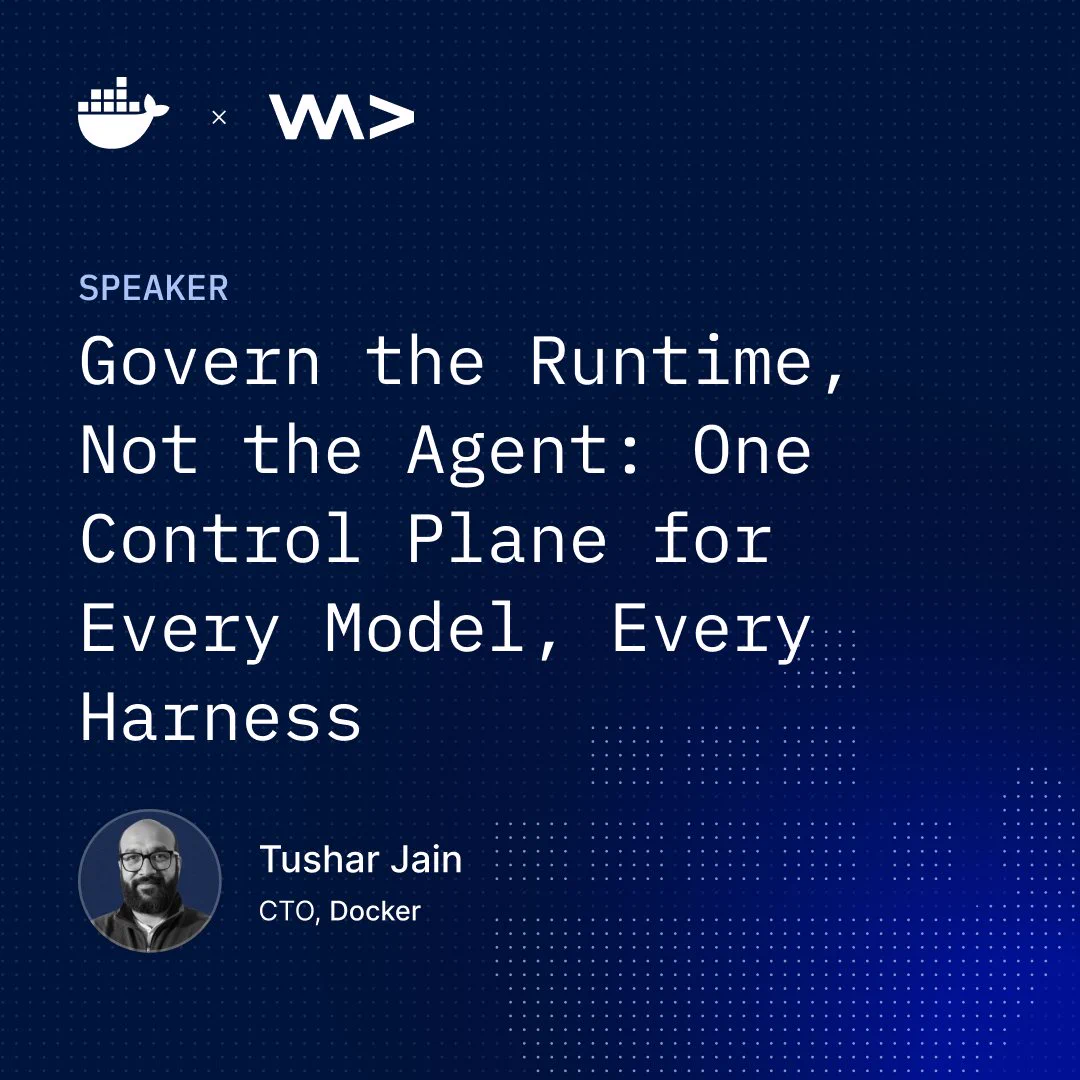 ×

SPEAKER

Govern the Runtime, Not the Agent: One Control Plane for Every Model, Every Harness

Tushar Jain
CTO, Docker